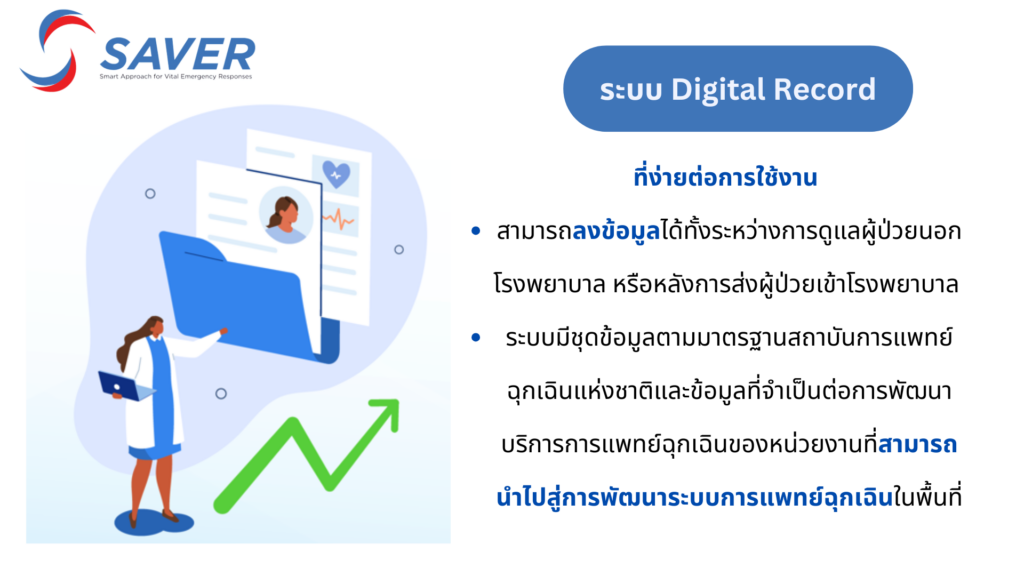 SAVER
Smart Approach for Vital Emergency Responses

ระบบ Digital Record

ที่ง่ายต่อการใช้งาน

• สามารถลงข้อมูลได้ทั้งระหว่างการดูแลผู้ป่วยนอกโรงพยาบาล หรือหลังการส่งผู้ป่วยเข้าโรงพยาบาล

• ระบบมีชุดข้อมูลตามมาตรฐานสถาบันการแพทย์ฉุกเฉินแห่งชาติและข้อมูลที่จำเป็นต่อการพัฒนาบริการการแพทย์ฉุกเฉินของหน่วยงานที่สามารถนำไปสู่การพัฒนาระบบการแพทย์ฉุกเฉินในพื้นที่